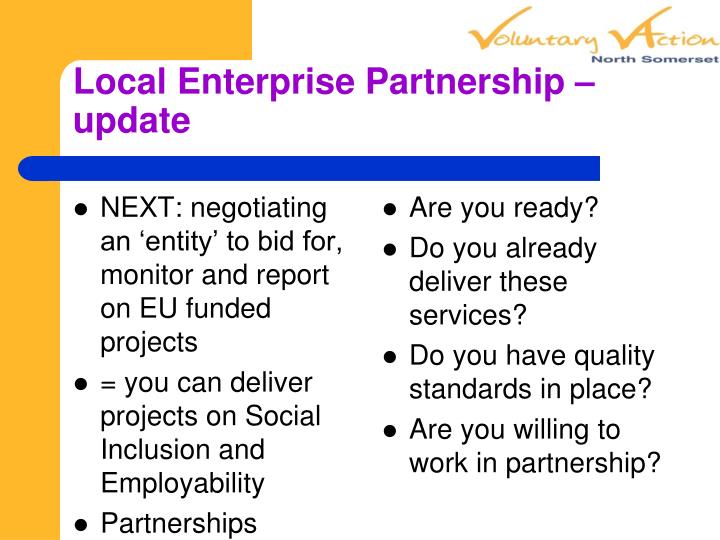 Voluntary Action
North Somerset

Local Enterprise Partnership – update

- NEXT: negotiating an ‘entity’ to bid for, monitor and report on EU funded projects
- = you can deliver projects on Social Inclusion and Employability
- Partnerships

- Are you ready?
- Do you already deliver these services?
- Do you have quality standards in place?
- Are you willing to work in partnership?